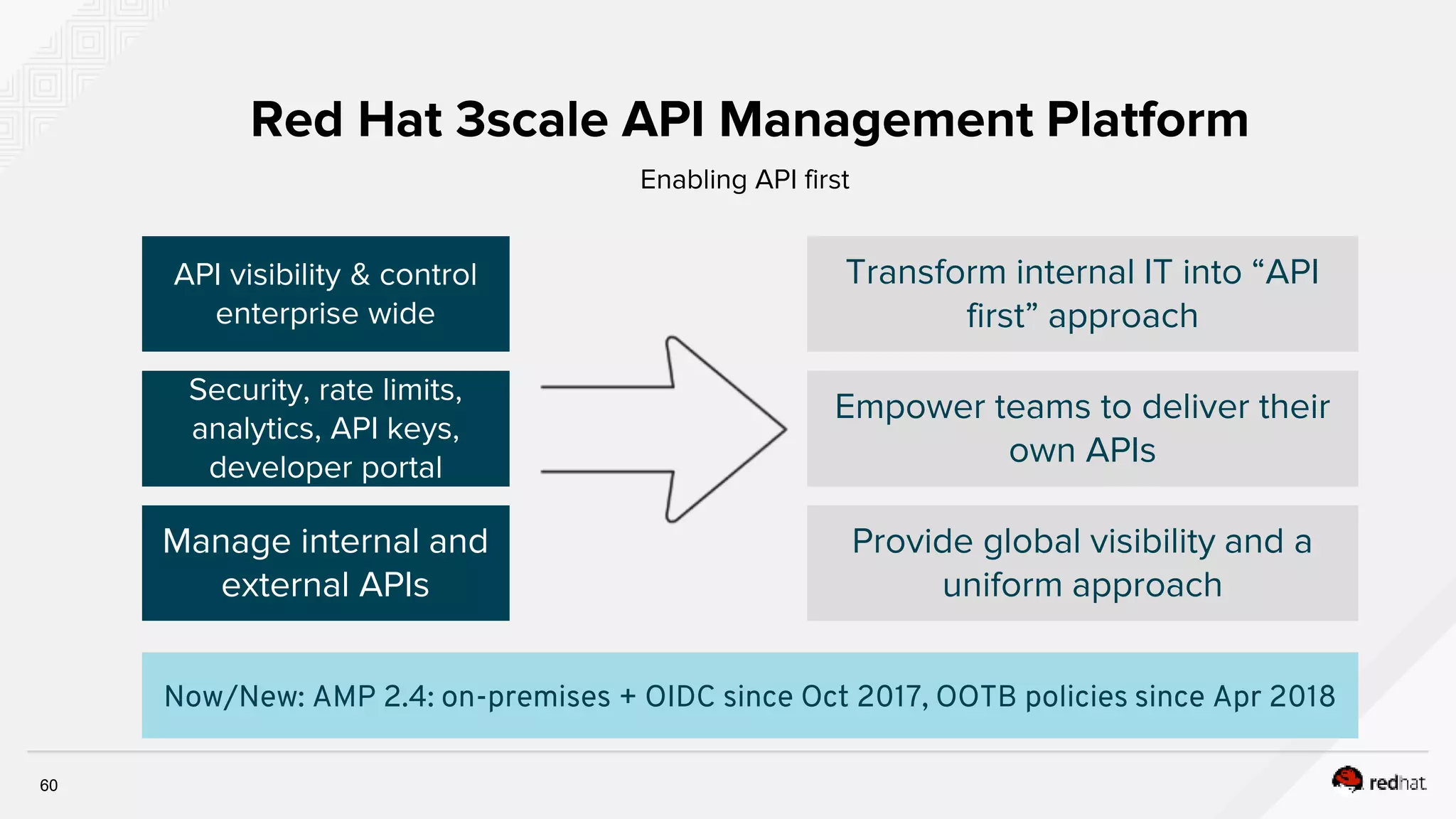 Red Hat 3scale API Management Platform

Enabling API first

API visibility & control enterprise wide

Security, rate limits, analytics, API keys, developer portal

Manage internal and external APIs

Transform internal IT into “API first” approach

Empower teams to deliver their own APIs

Provide global visibility and a uniform approach

Now/New: AMP 2.4: on-premises + OIDC since Oct 2017, OOTB policies since Apr 2018

60

redhat